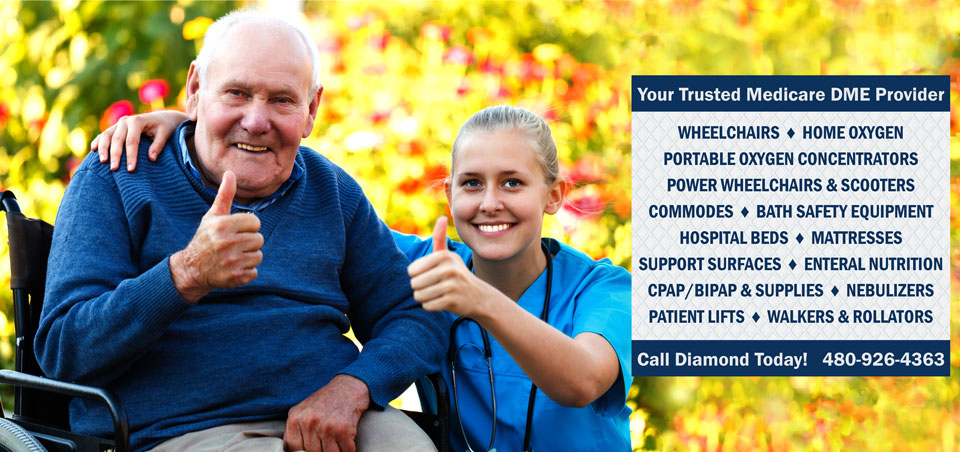 Your Trusted Medicare DME Provider

WHEELCHAIRS ♦ HOME OXYGEN
PORTABLE OXYGEN CONCENTRATORS
POWER WHEELCHAIRS & SCOOTERS
COMMODES ♦ BATH SAFETY EQUIPMENT
HOSPITAL BEDS ♦ MATTRESSES
SUPPORT SURFACES ♦ ENTERAL NUTRITION
CPAP/BIPAP & SUPPLIES ♦ NEBULIZERS
PATIENT LIFTS ♦ WALKERS & ROLLATORS

Call Diamond Today! 480-926-4363